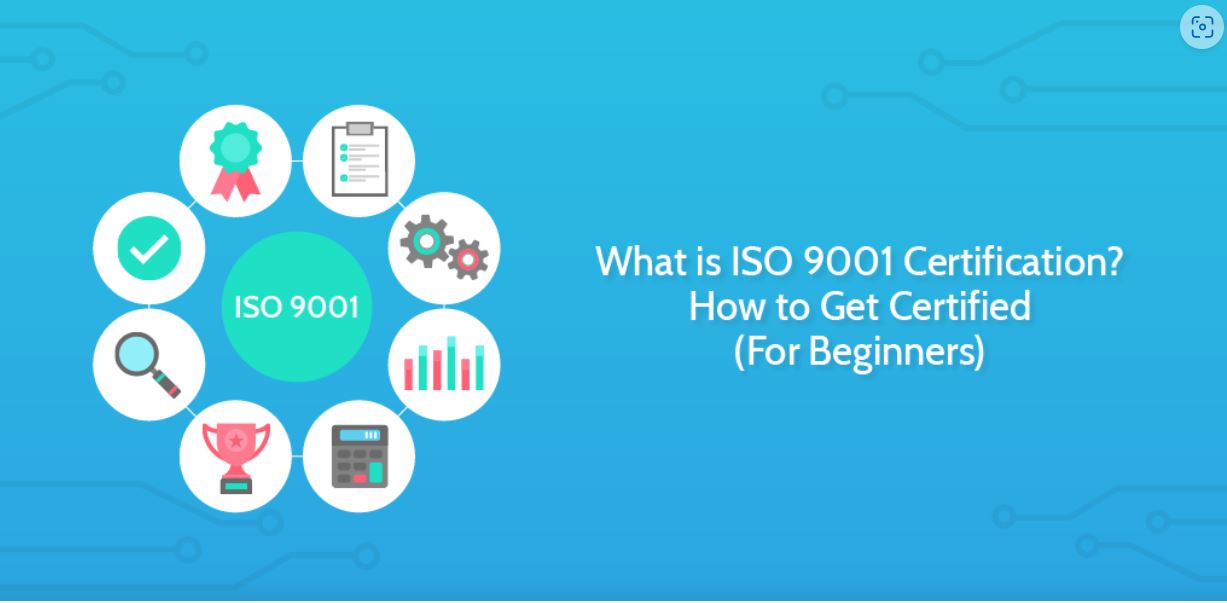 ISO 9001

What is ISO 9001 Certification?
How to Get Certified
(For Beginners)